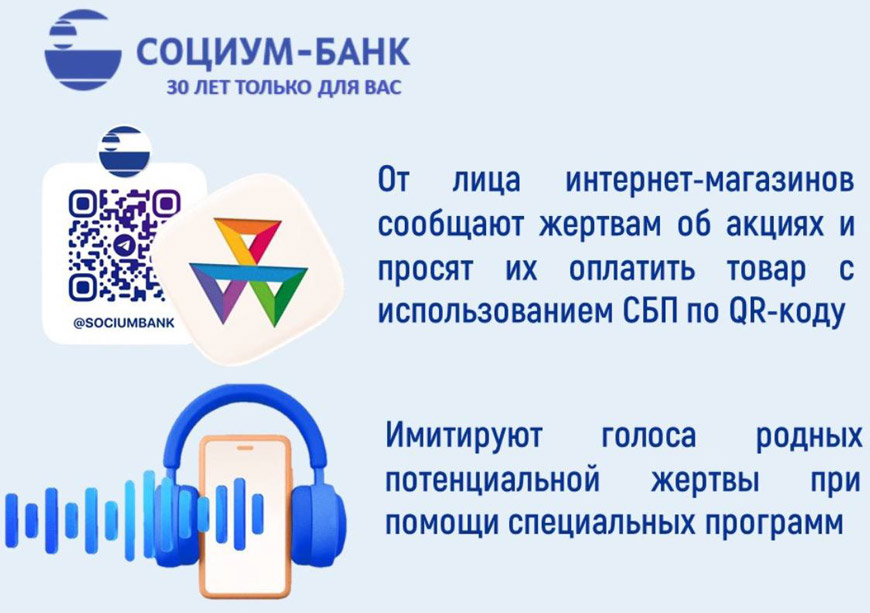 СОЦИУМ-БАНК
30 ЛЕТ ТОЛЬКО ДЛЯ ВАС

@SOCIUMBANK

От лица интернет-магазинов сообщают жертвам об акциях и просят их оплатить товар с использованием СБП по QR-коду

Имитируют голоса родных потенциальной жертвы при помощи специальных программ